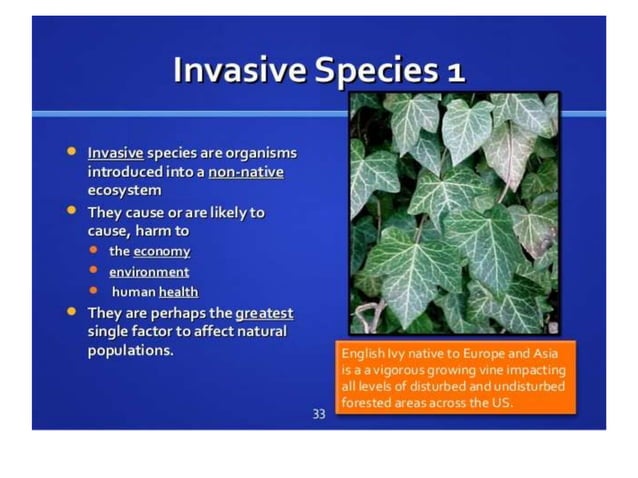 Invasive Species 1

- Invasive species are organisms introduced into a non-native ecosystem
- They cause or are likely to cause, harm to
  - the economy
  - environment
  - human health
- They are perhaps the greatest single factor to affect natural populations.

English Ivy native to Europe and Asia is a a vigorous growing vine impacting all levels of disturbed and undisturbed forested areas across the US.

33